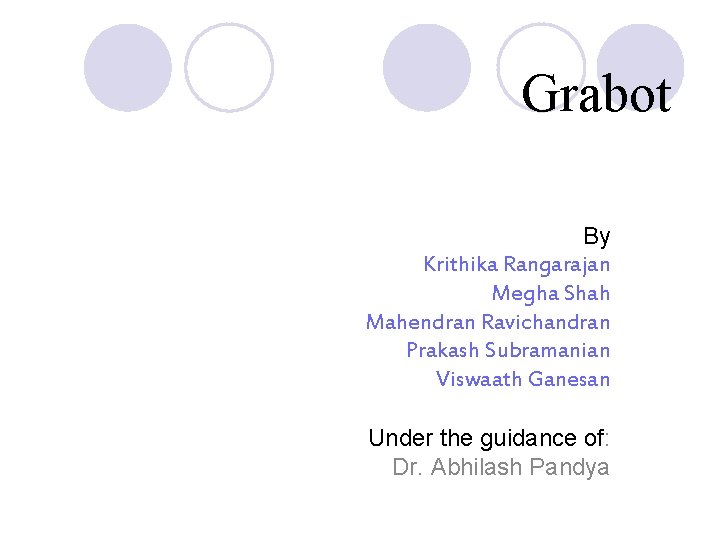 Grabot

By
Krithika Rangarajan
Megha Shah
Mahendran Ravichandran
Prakash Subramanian
Viswaath Ganesan

Under the guidance of:
Dr. Abhilash Pandya